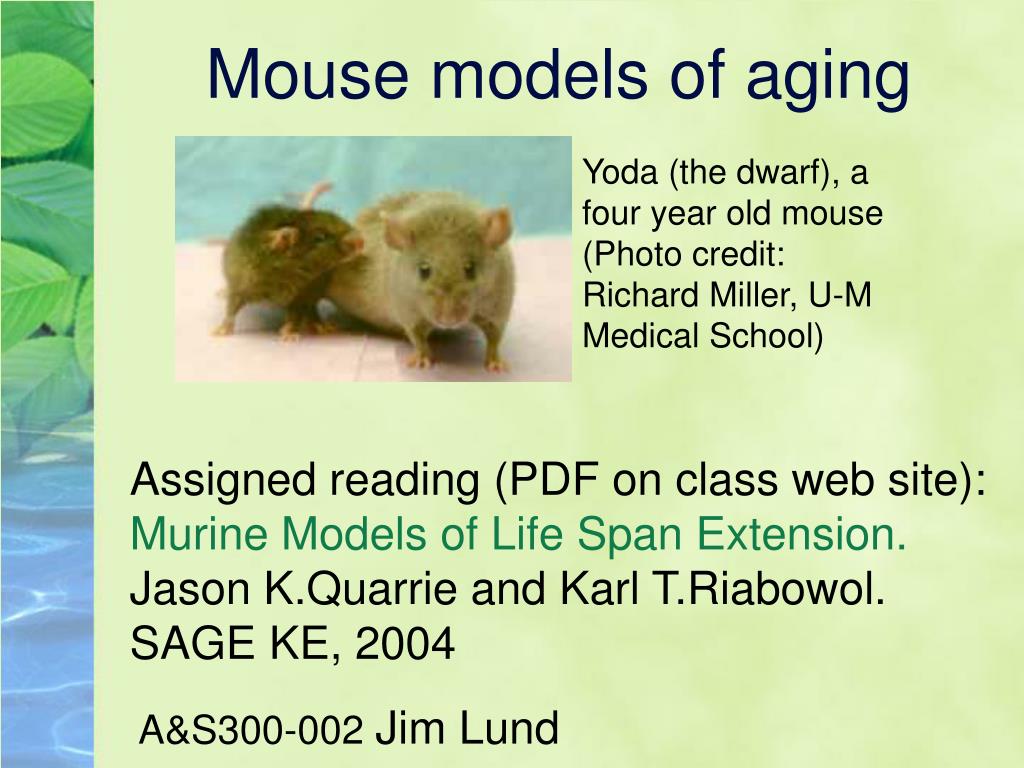 Mouse models of aging

Yoda (the dwarf), a four year old mouse (Photo credit: Richard Miller, U-M Medical School)

Assigned reading (PDF on class web site): Murine Models of Life Span Extension. Jason K.Quarrie and Karl T.Riabowol. SAGE KE, 2004

A&S300-002 Jim Lund